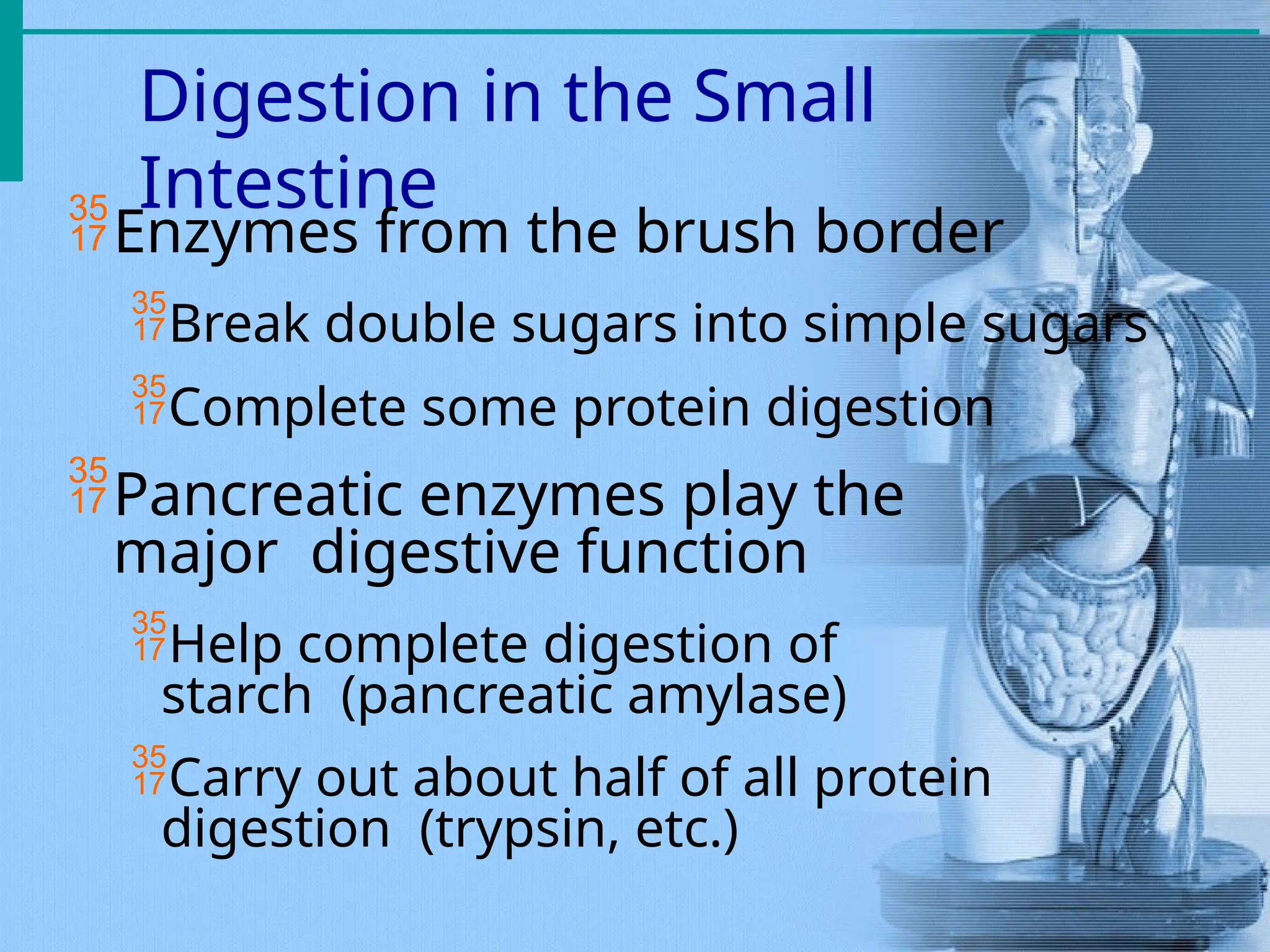 Digestion in the Small Intestine

35 17 Enzymes from the brush border

35 17 Break double sugars into simple sugars

35 17 Complete some protein digestion

35 17 Pancreatic enzymes play the major digestive function

35 17 Help complete digestion of starch (pancreatic amylase)

35 17 Carry out about half of all protein digestion (trypsin, etc.)